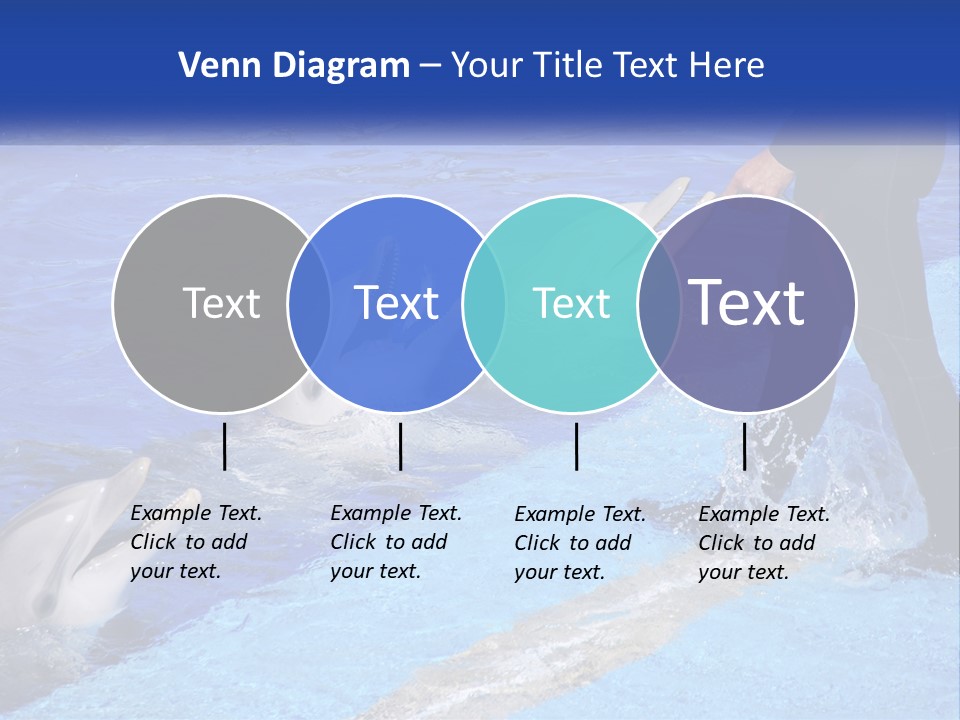 Venn Diagram – Your Title Text Here

Text

Text

Text

Text

Example Text. Click to add your text.

Example Text. Click to add your text.

Example Text. Click to add your text.

Example Text. Click to add your text.